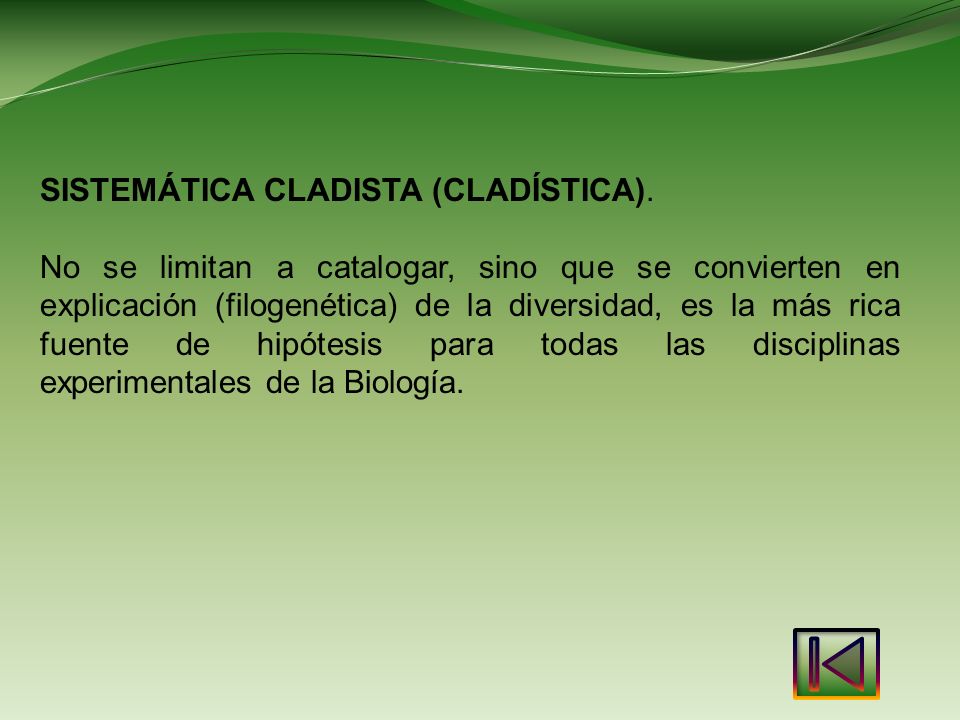 SISTEMÁTICA CLADISTA (CLADÍSTICA).

No se limitan a catalogar, sino que se convierten en explicación (filogenética) de la diversidad, es la más rica fuente de hipótesis para todas las disciplinas experimentales de la Biología.